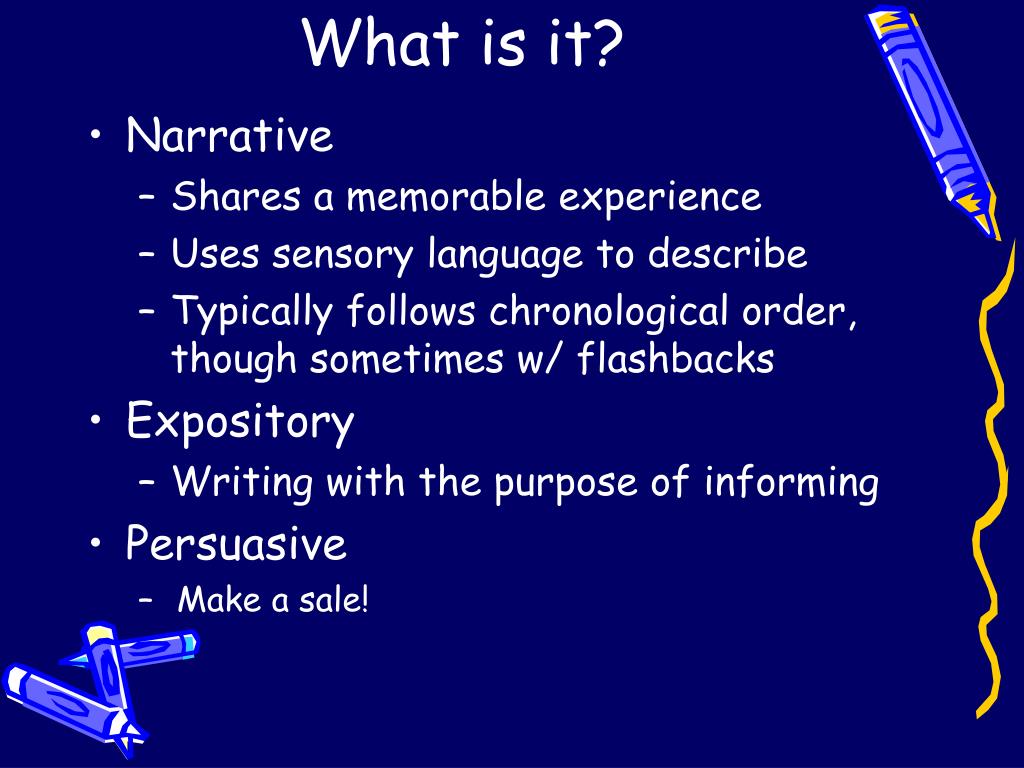 What is it?

• Narrative
– Shares a memorable experience
– Uses sensory language to describe
– Typically follows chronological order, though sometimes w/ flashbacks

• Expository
– Writing with the purpose of informing

• Persuasive
– Make a sale!